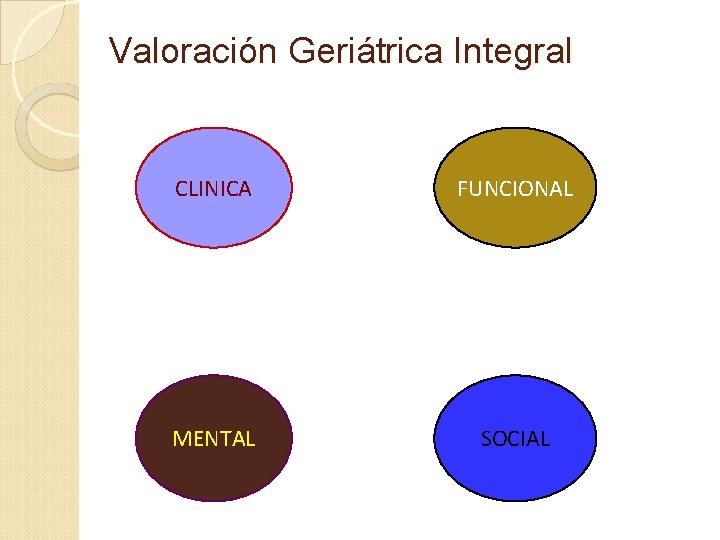 Valoración Geriátrica Integral

CLINICA

FUNCIONAL

MENTAL

SOCIAL